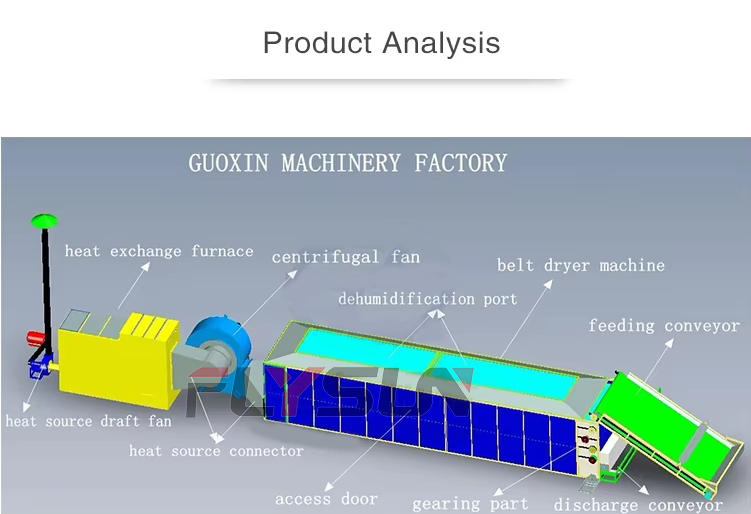 Product Analysis

GUOXIN MACHINERY FACTORY

heat exchange furnace

centrifugal fan

belt dryer machine

dehumidification port

feeding conveyor

FLYSUN

heat source draft fan

heat source connector

access door

gearing part

discharge conveyor